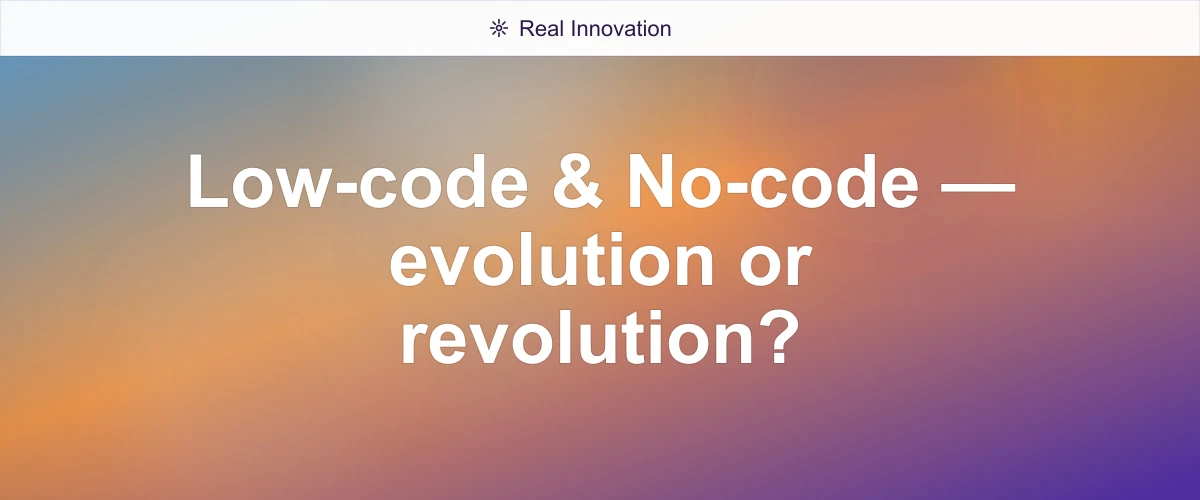 Real Innovation

Low-code & No-code — evolution or revolution?